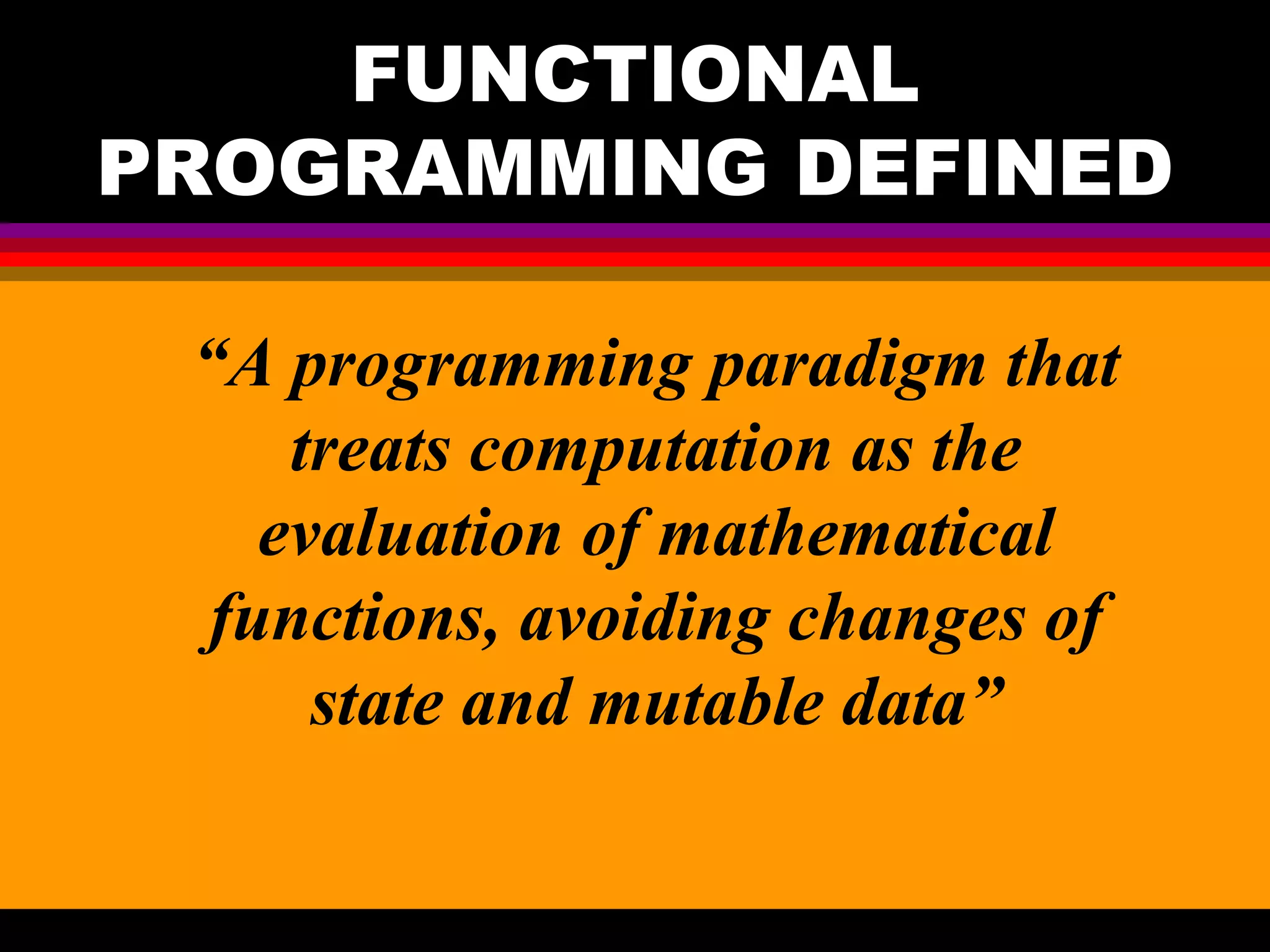 FUNCTIONAL PROGRAMMING DEFINED

“A programming paradigm that treats computation as the evaluation of mathematical functions, avoiding changes of state and mutable data”